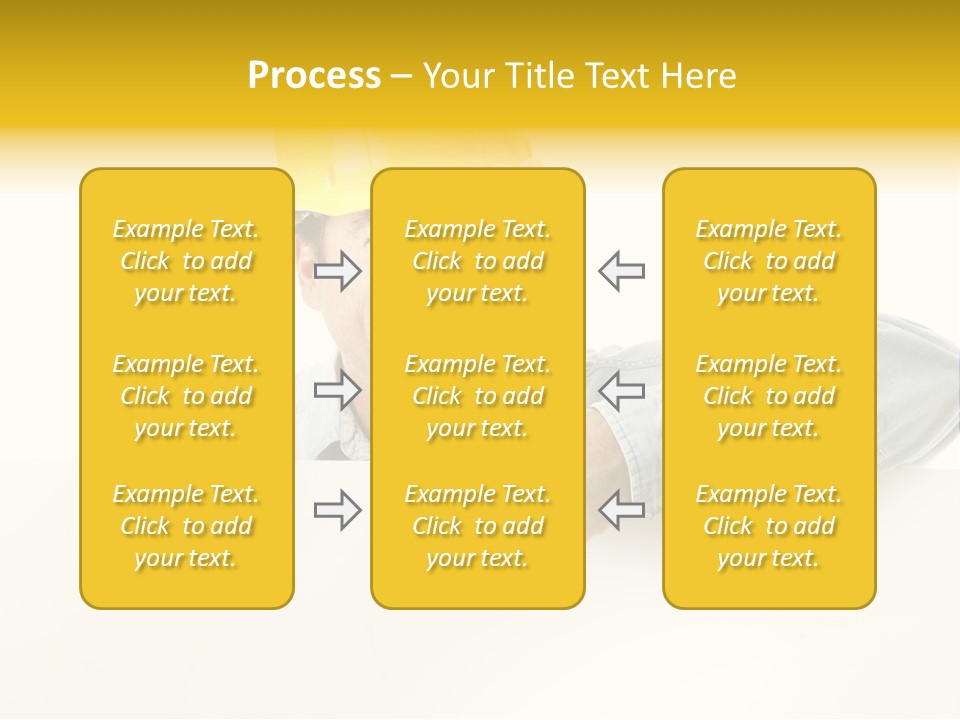 Process – Your Title Text Here

Example Text. Click to add your text.

Example Text. Click to add your text.

Example Text. Click to add your text.

Example Text. Click to add your text.

Example Text. Click to add your text.

Example Text. Click to add your text.

Example Text. Click to add your text.

Example Text. Click to add your text.

Example Text. Click to add your text.